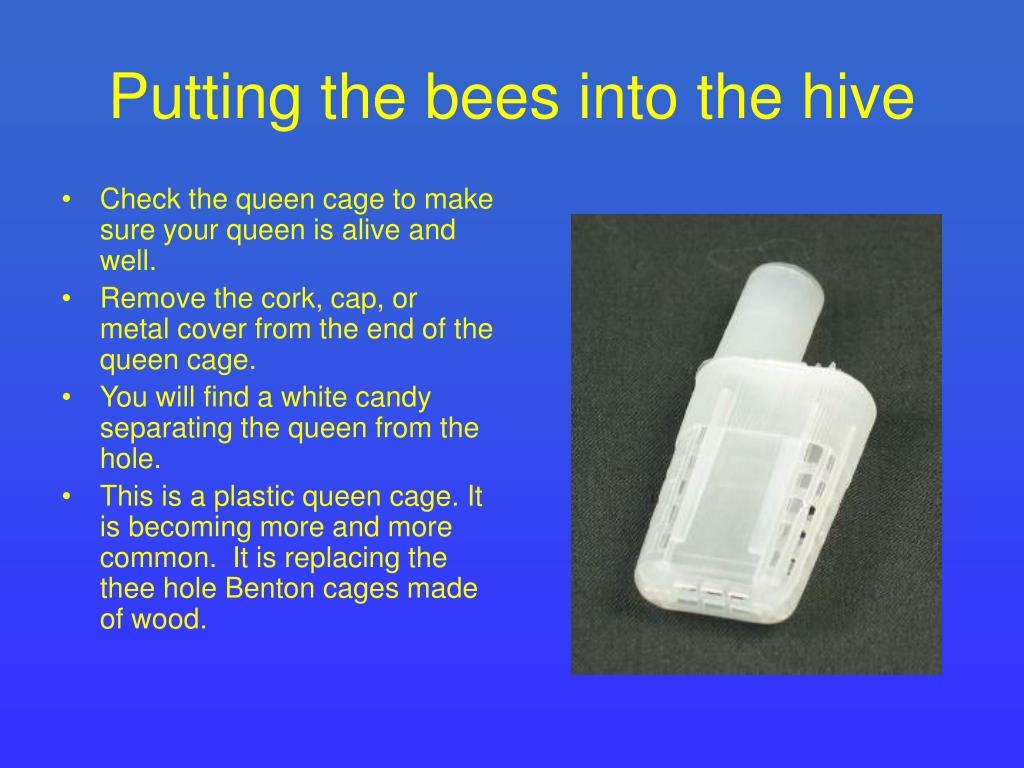 Putting the bees into the hive

• Check the queen cage to make sure your queen is alive and well.
• Remove the cork, cap, or metal cover from the end of the queen cage.
• You will find a white candy separating the queen from the hole.
• This is a plastic queen cage. It is becoming more and more common. It is replacing the thee hole Benton cages made of wood.